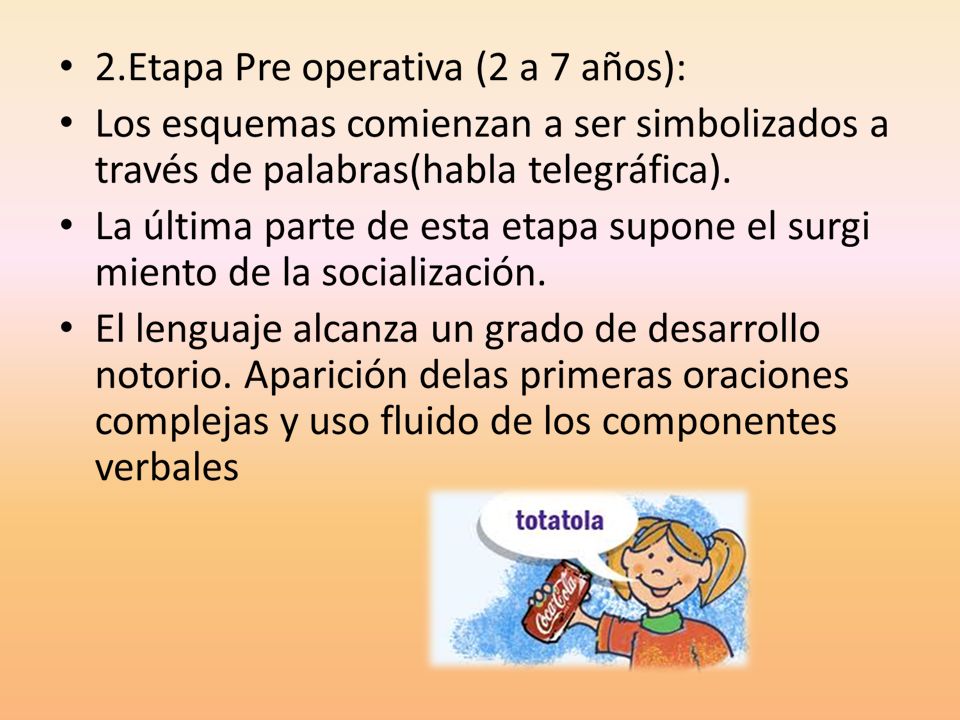 • 2.Etapa Pre operativa (2 a 7 años):
• Los esquemas comienzan a ser simbolizados a través de palabras(habla telegráfica).
• La última parte de esta etapa supone el surgi miento de la socialización.
• El lenguaje alcanza un grado de desarrollo notorio. Aparición delas primeras oraciones complejas y uso fluido de los componentes verbales

totatola

Coca-Cola